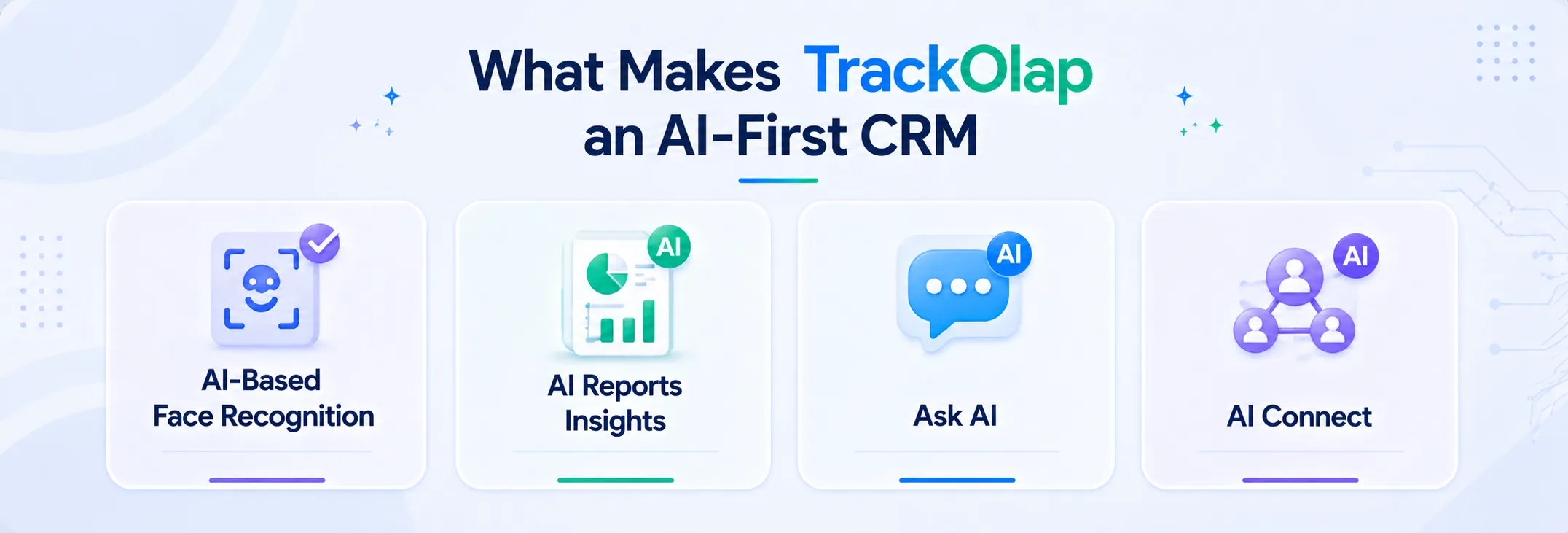 What Makes TrackOlap an AI-First CRM

AI-Based Face Recognition

AI

AI Reports Insights

AI

Ask AI

AI

AI Connect